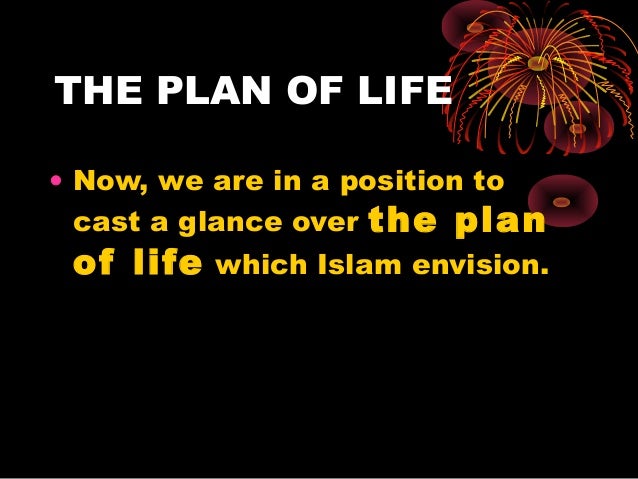 THE PLAN OF LIFE

• Now, we are in a position to cast a glance over the plan of life which Islam envision.